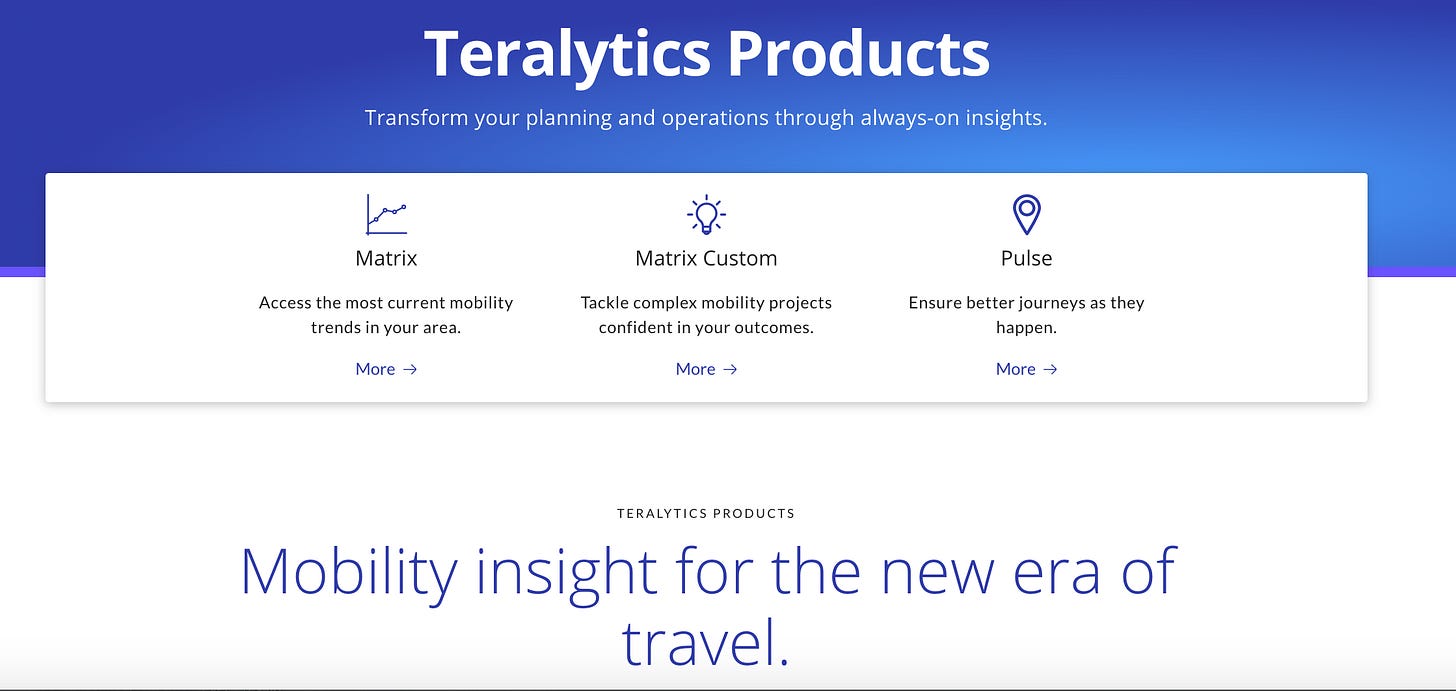 Teralytics Products

Transform your planning and operations through always-on insights.

Matrix

Access the most current mobility trends in your area.

More →

Matrix Custom

Tackle complex mobility projects confident in your outcomes.

More →

Pulse

Ensure better journeys as they happen.

More →

TERALYTICS PRODUCTS

Mobility insight for the new era of travel.